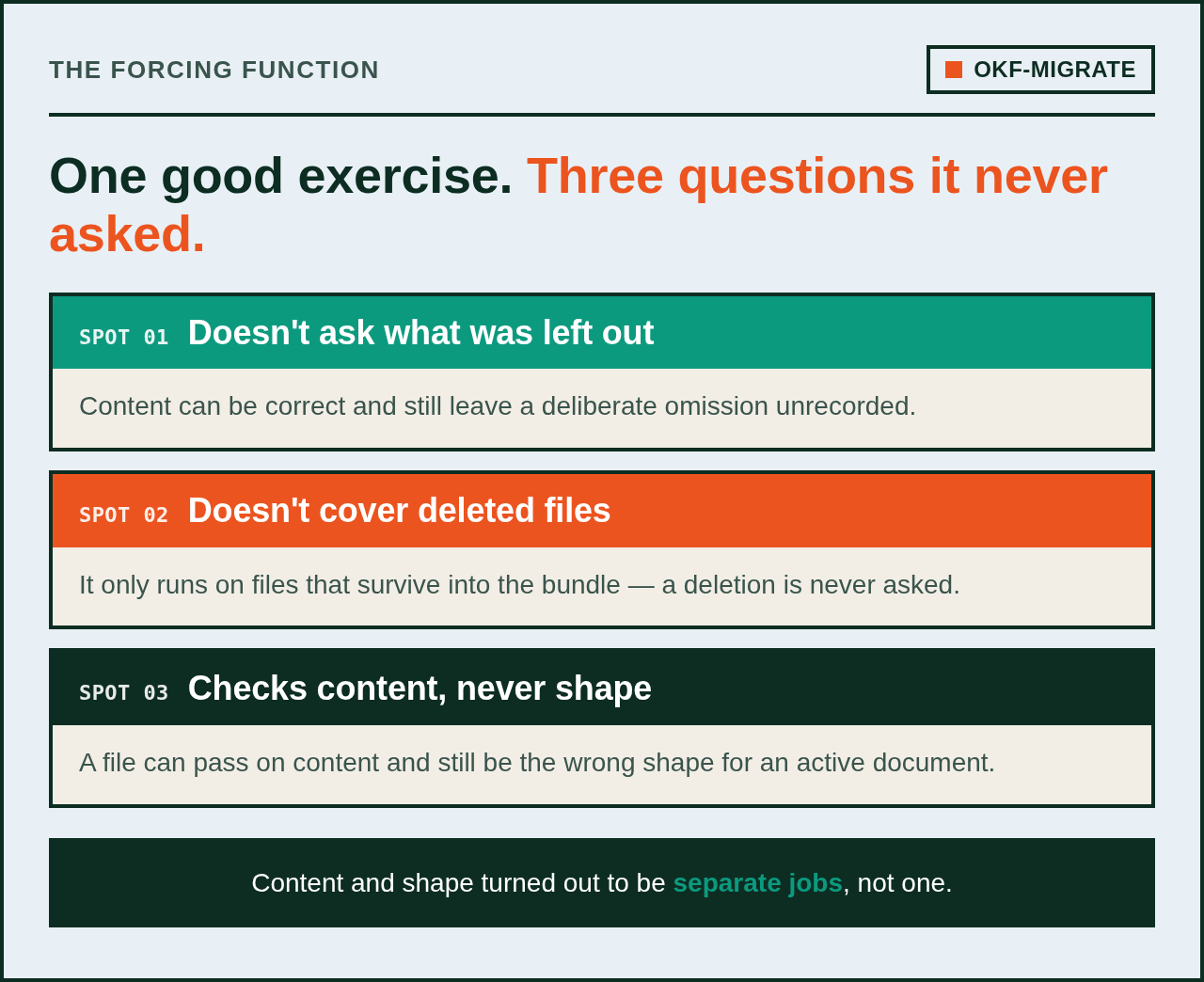 THE FORCING FUNCTION

OKF-MIGRATE

One good exercise. Three questions it never asked.

SPOT 01 Doesn't ask what was left out

Content can be correct and still leave a deliberate omission unrecorded.

SPOT 02 Doesn't cover deleted files

It only runs on files that survive into the bundle — a deletion is never asked.

SPOT 03 Checks content, never shape

A file can pass on content and still be the wrong shape for an active document.

Content and shape turned out to be separate jobs, not one.